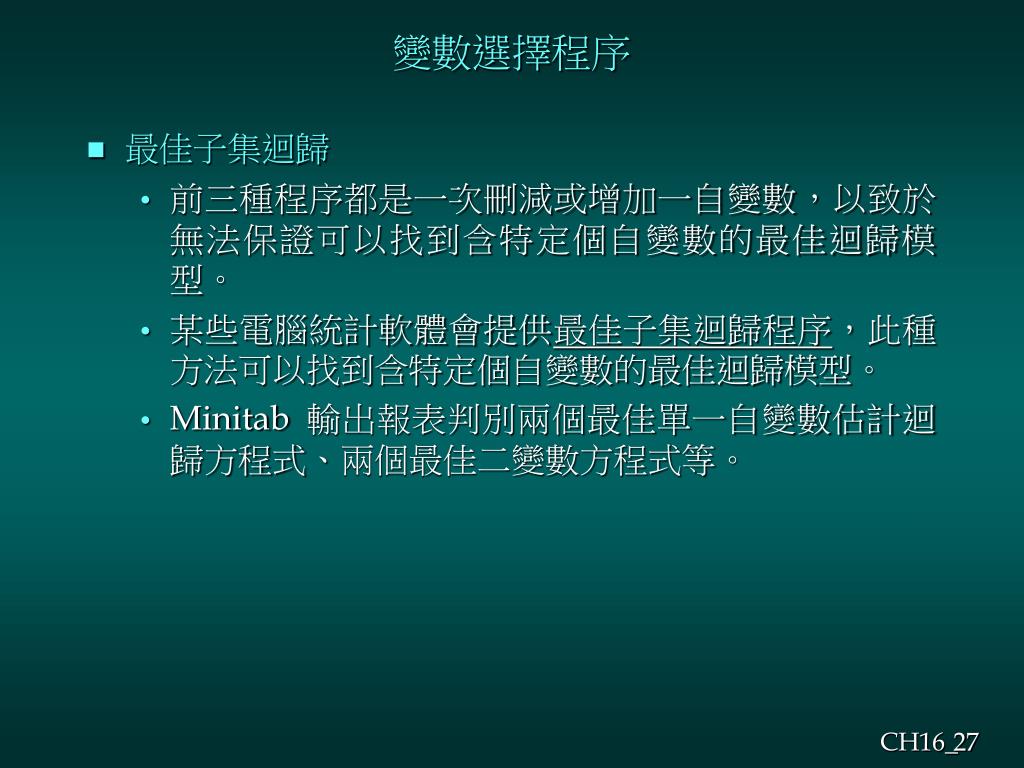 變數選擇程序

■ 最佳子集迴歸

• 前三種程序都是一次刪減或增加一自變數，以致於無法保證可以找到含特定個自變數的最佳迴歸模型。

• 某些電腦統計軟體會提供最佳子集迴歸程序，此種方法可以找到含特定個自變數的最佳迴歸模型。

• Minitab 輸出報表判別兩個最佳單一自變數估計迴歸方程式、兩個最佳二變數方程式等。

CH16_27